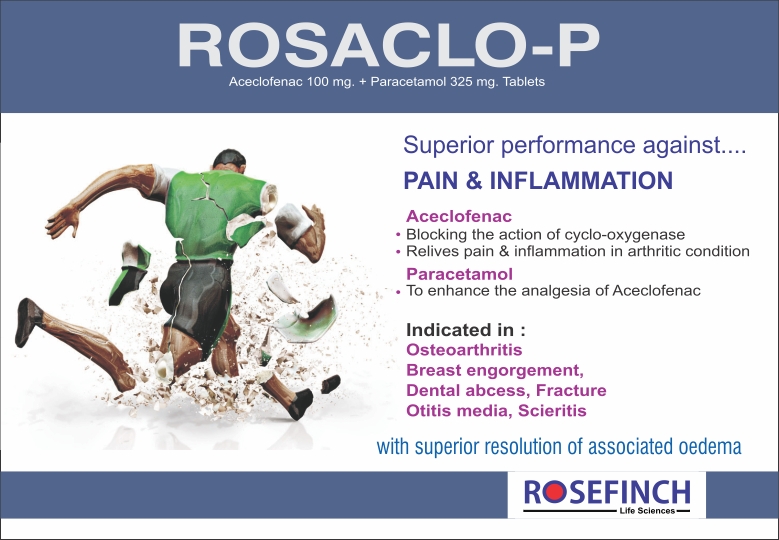 ROSACLO-P
Aceclofenac 100 mg. + Paracetamol 325 mg. Tablets

Superior performance against....
PAIN & INFLAMMATION

Aceclofenac
• Blocking the action of cyclo-oxygenase
• Relives pain & inflammation in arthritic condition

Paracetamol
• To enhance the analgesia of Aceclofenac

Indicated in :
Osteoarthritis
Breast engorgement,
Dental abcess, Fracture
Otitis media, Scieritis

with superior resolution of associated oedema

ROSEFINCH
Life Sciences